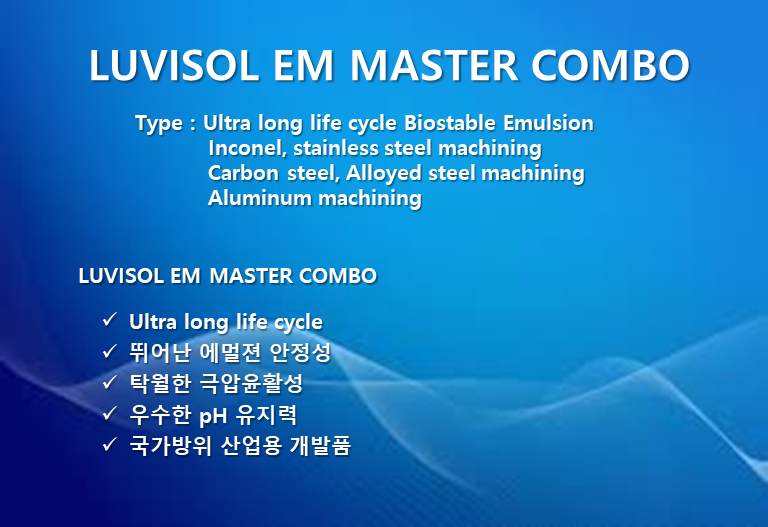 LUVISOL EM MASTER COMBO

Type : Ultra long life cycle Biostable Emulsion
Inconel, stainless steel machining
Carbon steel, Alloyed steel machining
Aluminum machining

LUVISOL EM MASTER COMBO

✓ Ultra long life cycle
✓ 뛰어난 에멀젼 안정성
✓ 탁월한 극압윤활성
✓ 우수한 pH 유지력
✓ 국가방위 산업용 개발품